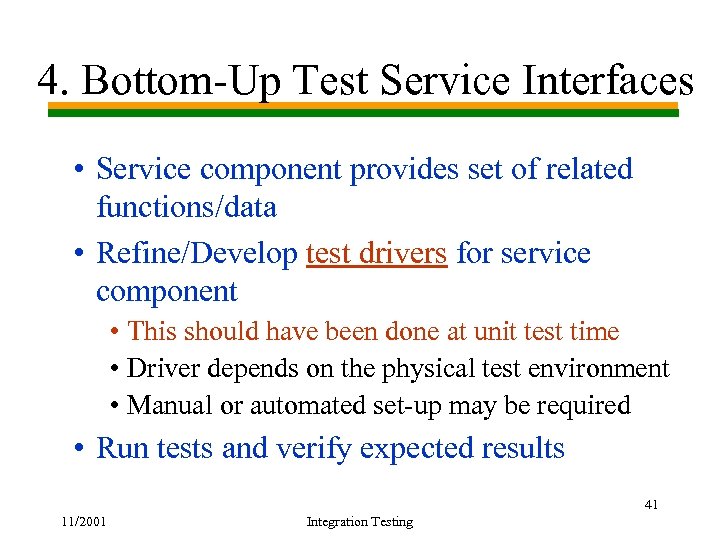 4. Bottom-Up Test Service Interfaces

• Service component provides set of related functions/data
• Refine/Develop test drivers for service component
  • This should have been done at unit test time
  • Driver depends on the physical test environment
  • Manual or automated set-up may be required
• Run tests and verify expected results

41

11/2001

Integration Testing